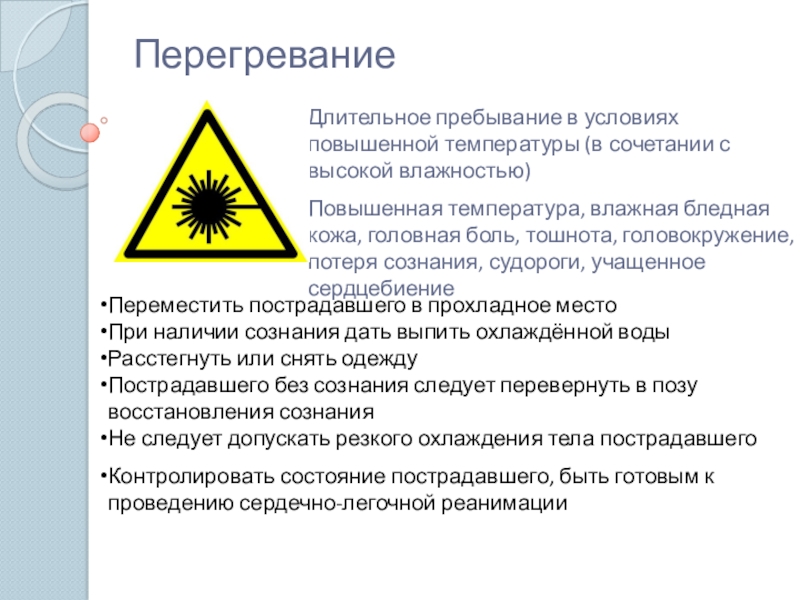 Перегревание

Длительное пребывание в условиях повышенной температуры (в сочетании с высокой влажностью)

Повышенная температура, влажная бледная кожа, головная боль, тошнота, головокружение, потеря сознания, судороги, учащенное сердцебиение

•Переместить пострадавшего в прохладное место
•При наличии сознания дать выпить охлаждённой воды
•Расстегнуть или снять одежду
•Пострадавшего без сознания следует перевернуть в позу восстановления сознания
•Не следует допускать резкого охлаждения тела пострадавшего

•Контролировать состояние пострадавшего, быть готовым к проведению сердечно-легочной реанимации